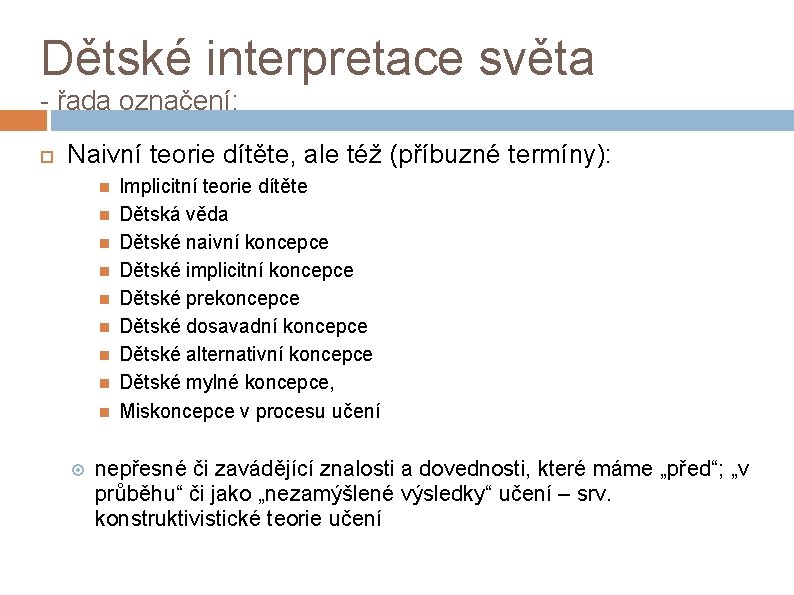 Dětské interpretace světa
- řada označení:

Naivní teorie dítěte, ale též (příbuzné termíny):

Implicitní teorie dítěte
Dětská věda
Dětské naivní koncepce
Dětské implicitní koncepce
Dětské prekoncepce
Dětské dosavadní koncepce
Dětské alternativní koncepce
Dětské mylné koncepce,
Miskoncepce v procesu učení

nepřesné či zavádějící znalosti a dovednosti, které máme „před“; „v průběhu“ či jako „nezamýšlené výsledky“ učení – srv. konstruktivistické teorie učení